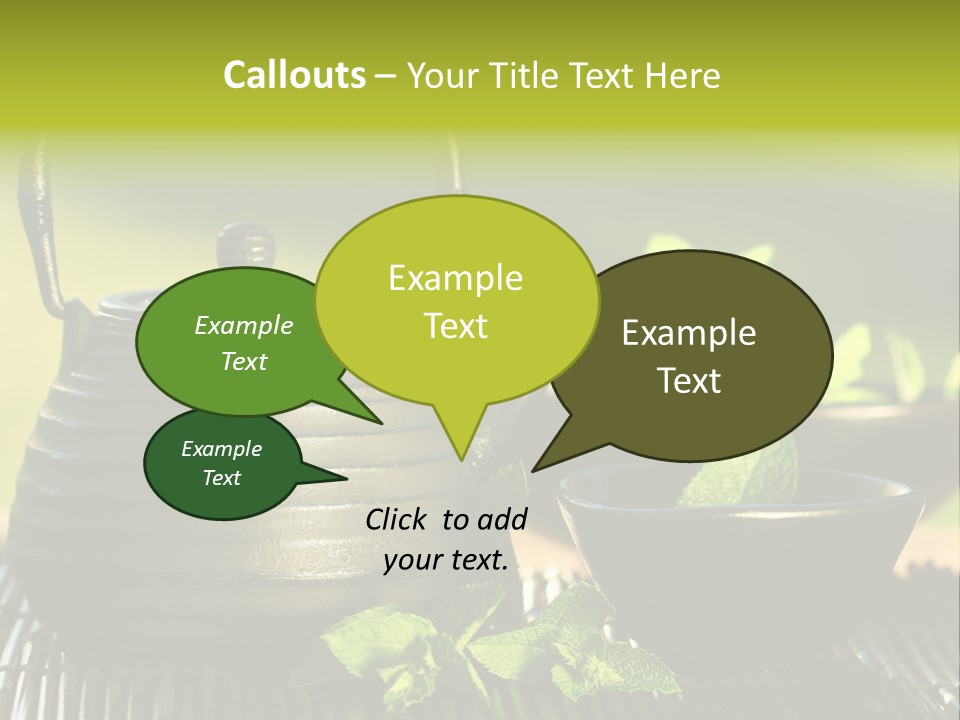 Callouts – Your Title Text Here

Example Text

Example Text

Example Text

Example Text

Click to add your text.